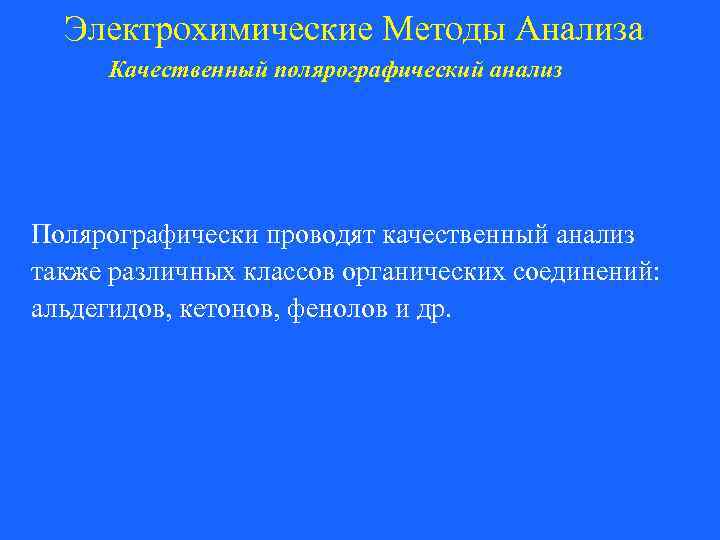 Электрохимические Методы Анализа
Качественный полярографический анализ

Полярографически проводят качественный анализ также различных классов органических соединений: альдегидов, кетонов, фенолов и др.